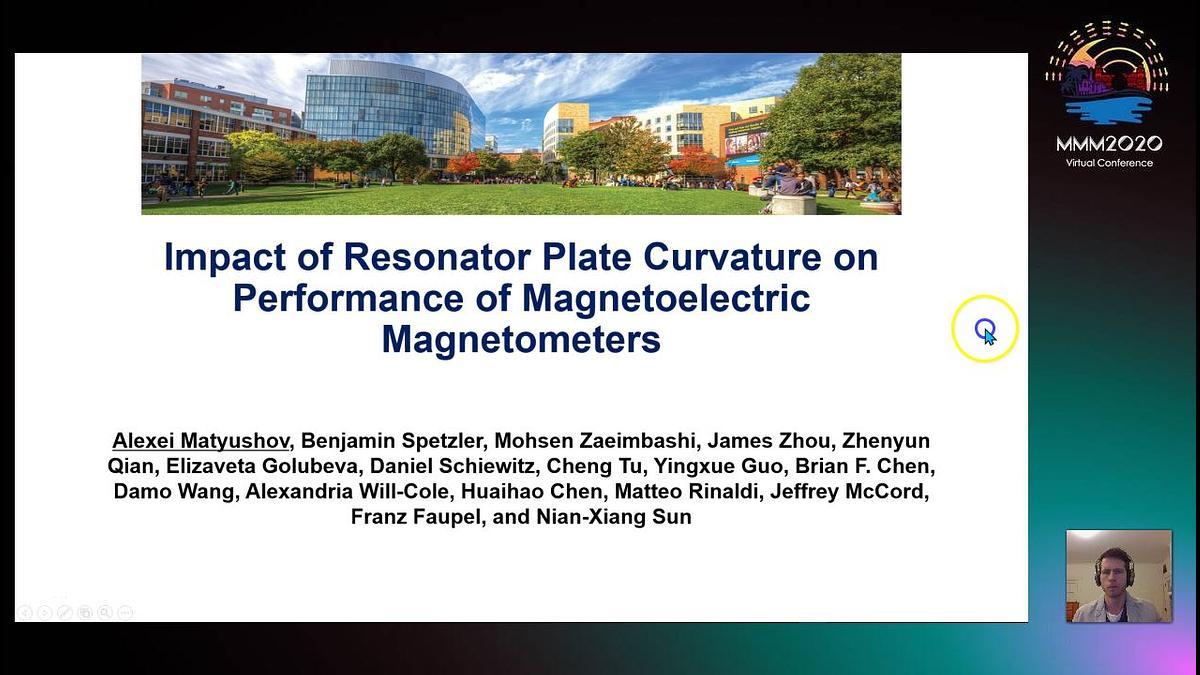 MMM2020
Virtual Conference

Impact of Resonator Plate Curvature on Performance of Magnetoelectric Magnetometers

Alexei Matyushov, Benjamin Spetzler, Mohsen Zaeimbashi, James Zhou, Zhenyun Qian, Elizaveta Golubeva, Daniel Schiewitz, Cheng Tu, Yingxue Guo, Brian F. Chen, Damo Wang, Alexandria Will-Cole, Huaihao Chen, Matteo Rinaldi, Jeffrey McCord, Franz Faupel, and Nian-Xiang Sun